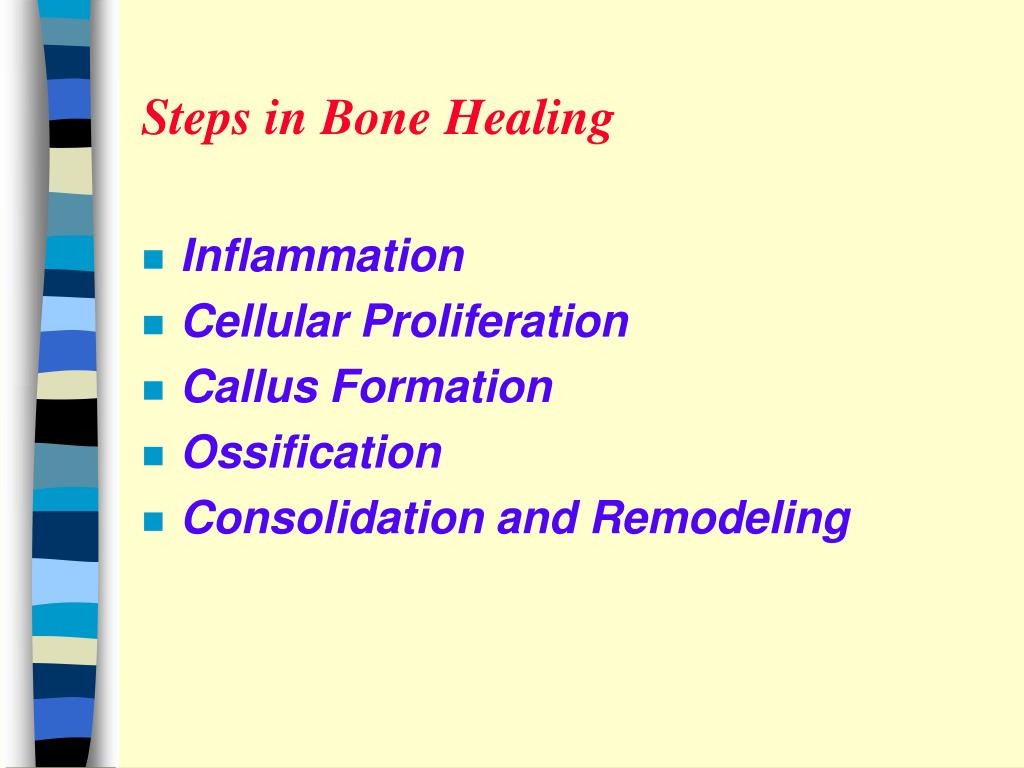 Steps in Bone Healing

- Inflammation
- Cellular Proliferation
- Callus Formation
- Ossification
- Consolidation and Remodeling